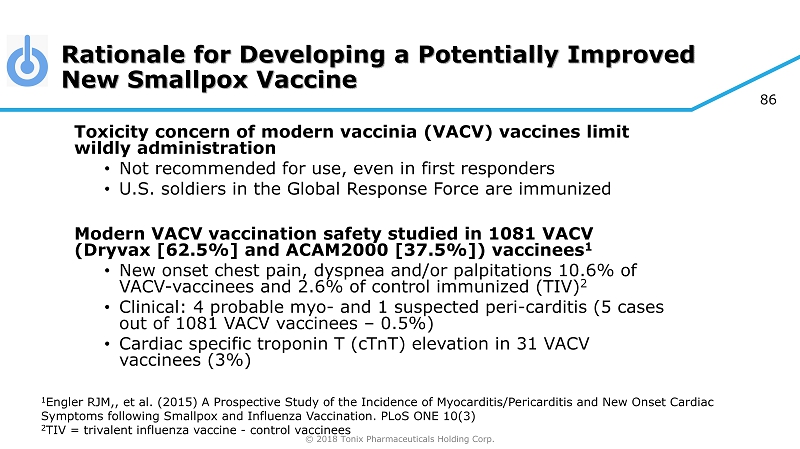 Rationale for Developing a Potentially Improved New Smallpox Vaccine

86

Toxicity concern of modern vaccinia (VACV) vaccines limit wildly administration
• Not recommended for use, even in first responders
• U.S. soldiers in the Global Response Force are immunized

Modern VACV vaccination safety studied in 1081 VACV (Dryvax [62.5%] and ACAM2000 [37.5%]) vaccinees$^1$
• New onset chest pain, dyspnea and/or palpitations 10.6% of VACV-vaccinees and 2.6% of control immunized (TIV)$^2$
• Clinical: 4 probable myo- and 1 suspected peri-carditis (5 cases out of 1081 VACV vaccinees – 0.5%)
• Cardiac specific troponin T (cTnT) elevation in 31 VACV vaccinees (3%)

$^1$Engler RJM,, et al. (2015) A Prospective Study of the Incidence of Myocarditis/Pericarditis and New Onset Cardiac Symptoms following Smallpox and Influenza Vaccination. PLoS ONE 10(3)
$^2$TIV = trivalent influenza vaccine - control vaccinees

© 2018 Tonix Pharmaceuticals Holding Corp.